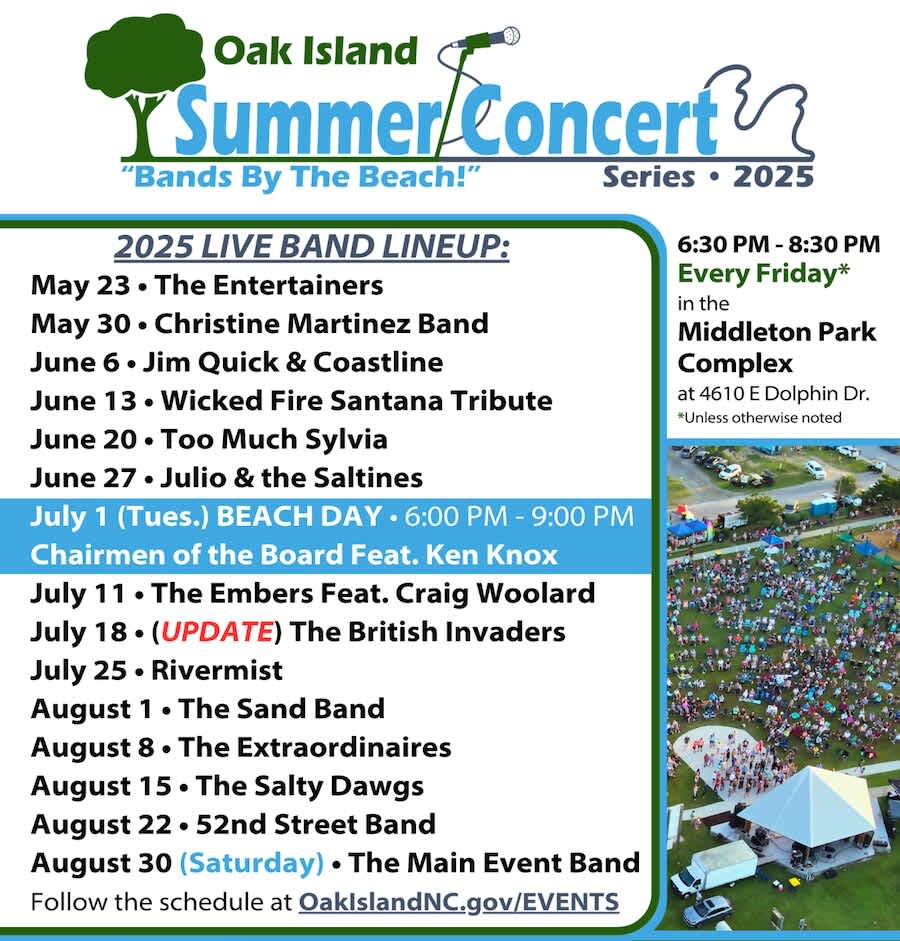 Oak Island
Summer Concert
"Bands By The Beach!"
Series • 2025

2025 LIVE BAND LINEUP:
May 23 • The Entertainers
May 30 • Christine Martinez Band
June 6 • Jim Quick & Coastline
June 13 • Wicked Fire Santana Tribute
June 20 • Too Much Sylvia
June 27 • Julio & the Saltines
July 1 (Tues.) BEACH DAY • 6:00 PM - 9:00 PM
Chairmen of the Board Feat. Ken Knox
July 11 • The Embers Feat. Craig Woolard
July 18 • (UPDATE) The British Invaders
July 25 • Rivermist
August 1 • The Sand Band
August 8 • The Extraordinaires
August 15 • The Salty Dawgs
August 22 • 52nd Street Band
August 30 (Saturday) • The Main Event Band
Follow the schedule at OakIslandNC.gov/EVENTS

6:30 PM - 8:30 PM
Every Friday*
in the
Middleton Park Complex
at 4610 E Dolphin Dr.
*Unless otherwise noted